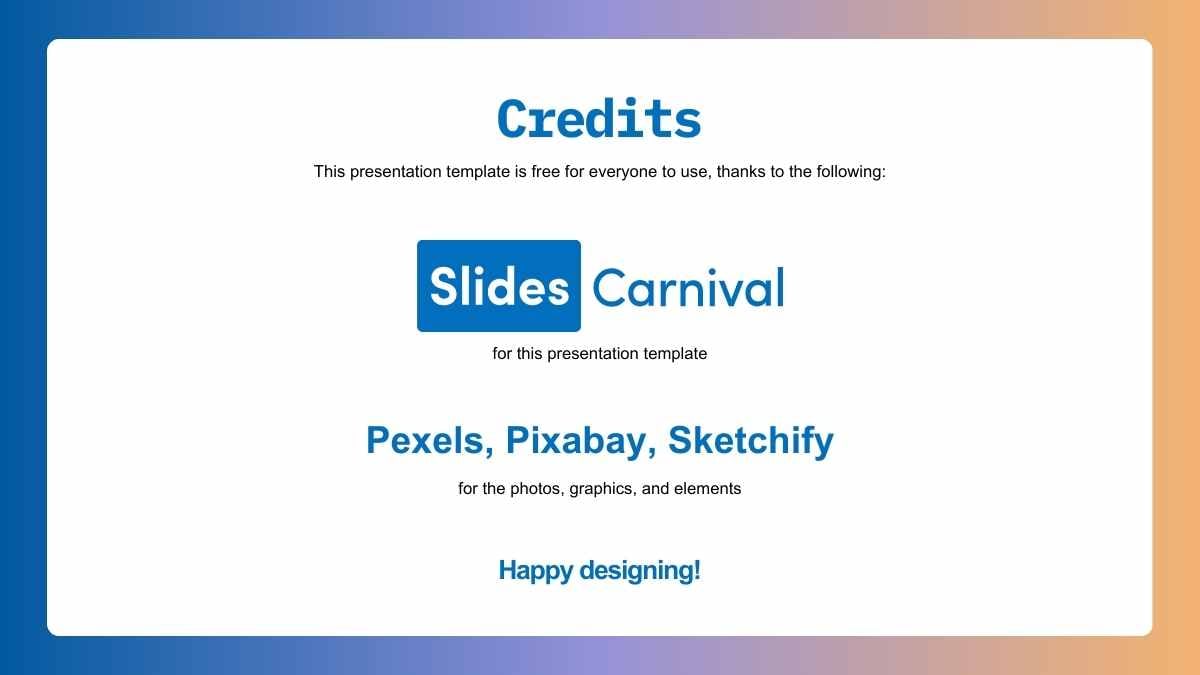 Credits

This presentation template is free for everyone to use, thanks to the following:

Slides Carnival

for this presentation template

Pexels, Pixabay, Sketchify

for the photos, graphics, and elements

Happy designing!